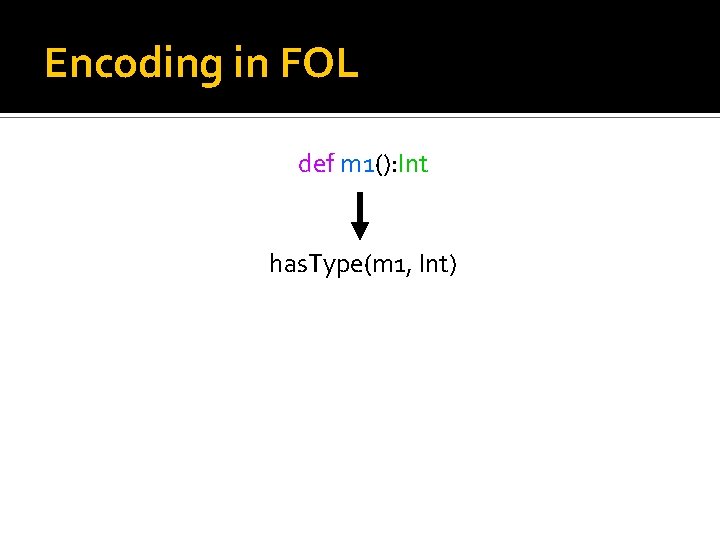 Encoding in FOL

def m1():Int

hasType(m1, Int)